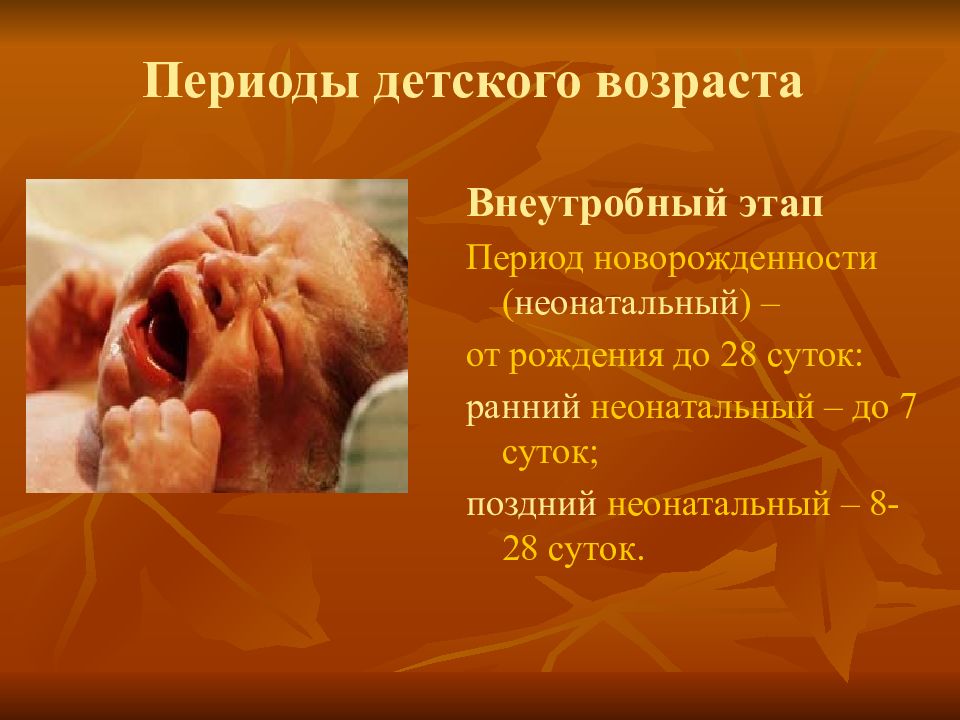 Периоды детского возраста

Внеутробный этап

Период новорожденности (неонатальный) –

от рождения до 28 суток:

ранний неонатальный – до 7 суток;

поздний неонатальный – 8-28 суток.